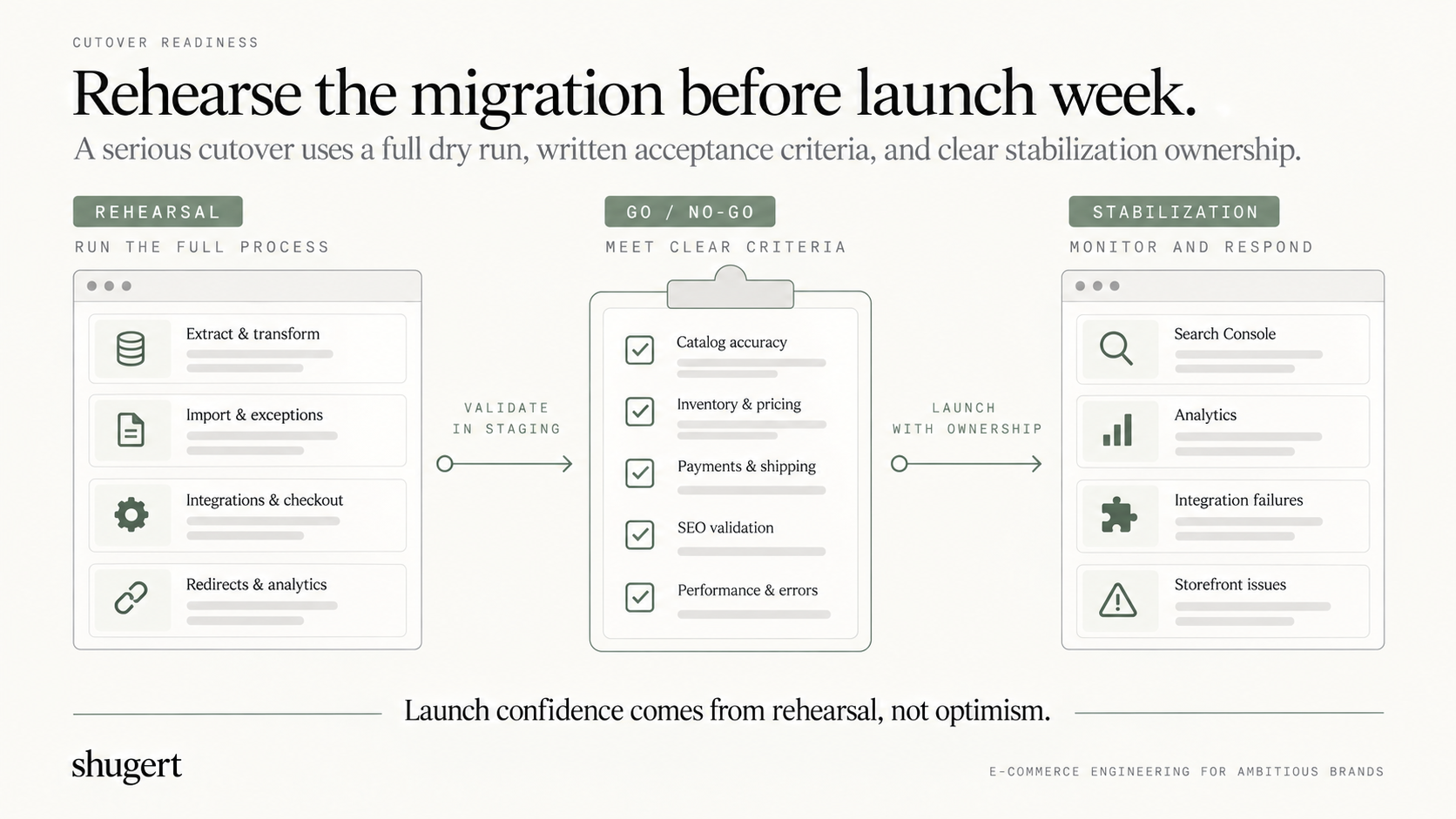 CUTOVER READINESS

Rehearse the migration before launch week.

A serious cutover uses a full dry run, written acceptance criteria, and clear stabilization ownership.

REHEARSAL

RUN THE FULL PROCESS

Extract & transform

Import & exceptions

Integrations & checkout

Redirects & analytics

VALIDATE IN STAGING

GO / NO-GO

MEET CLEAR CRITERIA

Catalog accuracy

Inventory & pricing

Payments & shipping

SEO validation

Performance & errors

LAUNCH WITH OWNERSHIP

STABILIZATION

MONITOR AND RESPOND

Search Console

Analytics

Integration failures

Storefront issues

Launch confidence comes from rehearsal, not optimism.

shugert

E-COMMERCE ENGINEERING FOR AMBITIOUS BRANDS